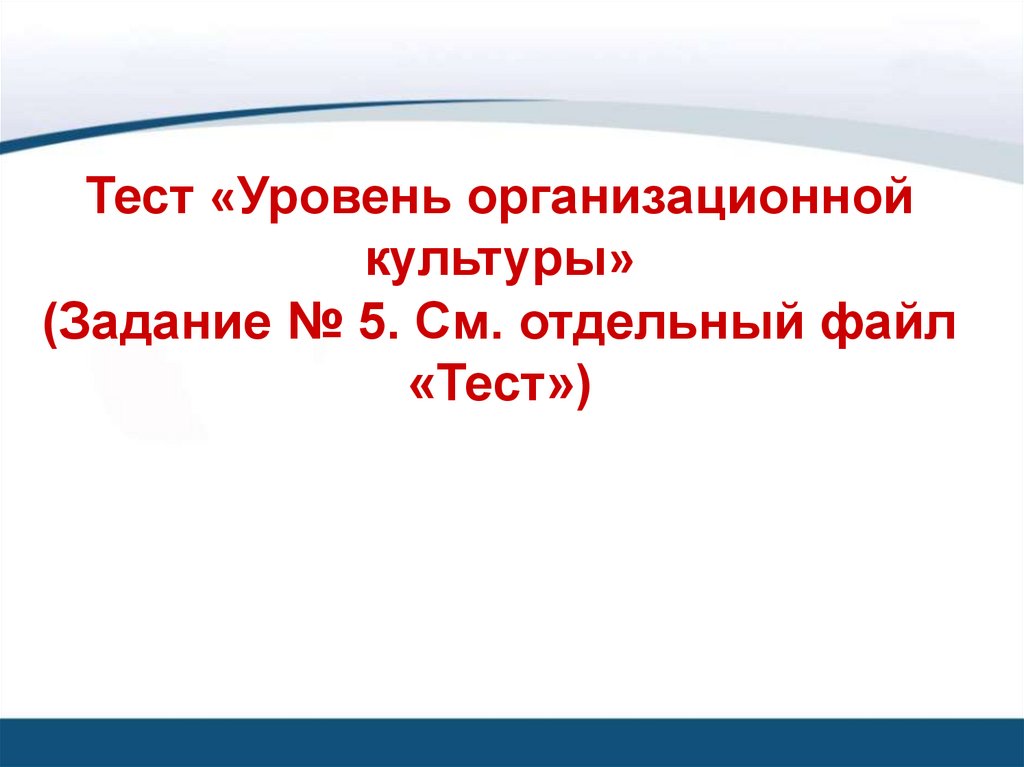 Тест «Уровень организационной культуры»
(Задание № 5. См. отдельный файл «Тест»)